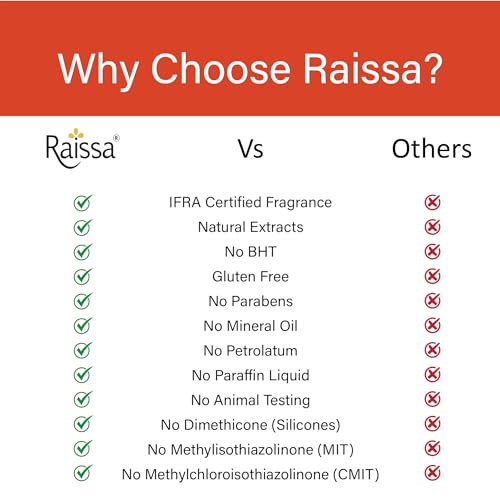 Why Choose Raissa?

| Raissa® | Vs | Others |
|---|---|---|
| ✓ | IFRA Certified Fragrance | ✗ |
| ✓ | Natural Extracts | ✗ |
| ✓ | No BHT | ✗ |
| ✓ | Gluten Free | ✗ |
| ✓ | No Parabens | ✗ |
| ✓ | No Mineral Oil | ✗ |
| ✓ | No Petrolatum | ✗ |
| ✓ | No Paraffin Liquid | ✗ |
| ✓ | No Animal Testing | ✗ |
| ✓ | No Dimethicone (Silicones) | ✗ |
| ✓ | No Methylisothiazolinone (MIT) | ✗ |
| ✓ | No Methylchloroisothiazolinone (CMIT) | ✗ |